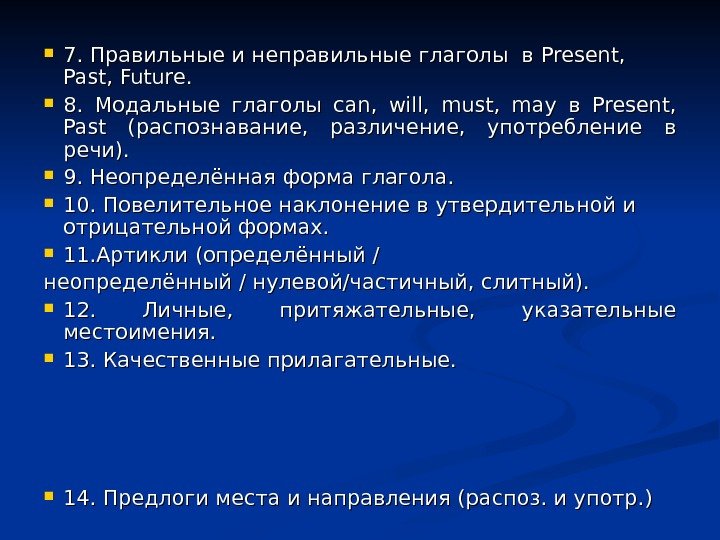 7. Правильные и неправильные глаголы в Present, Past, Future.

8. Модальные глаголы can, will, must, may в Present, Past (распознавание, различение, употребление в речи).

9. Неопределённая форма глагола.

10. Повелительное наклонение в утвердительной и отрицательной формах.

11.Артикли (определённый /
неопределённый / нулевой/частичный, слитный).

12. Личные, притяжательные, указательные местоимения.

13. Качественные прилагательные.

14. Предлоги места и направления (распоз. и употр.)